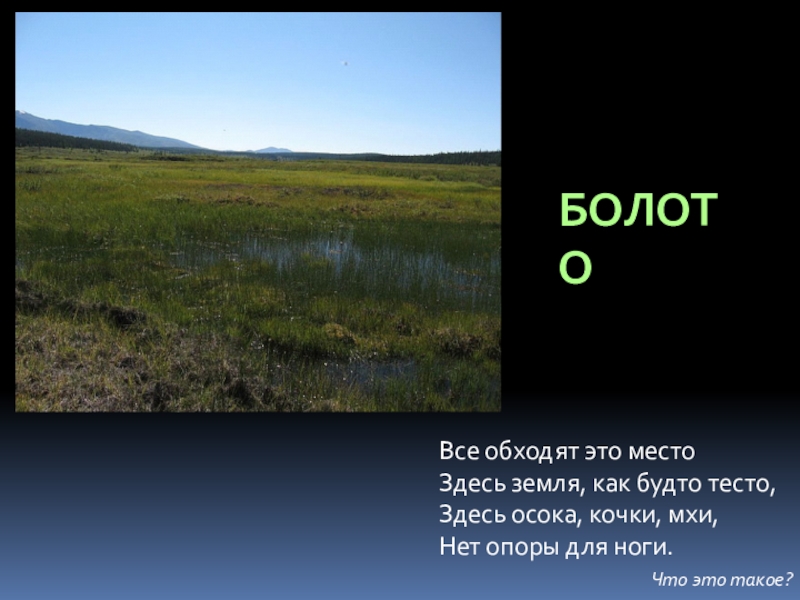 БОЛОТО

Все обходят это место
Здесь земля, как будто тесто,
Здесь осока, кочки, мхи,
Нет опоры для ноги.

Что это такое?